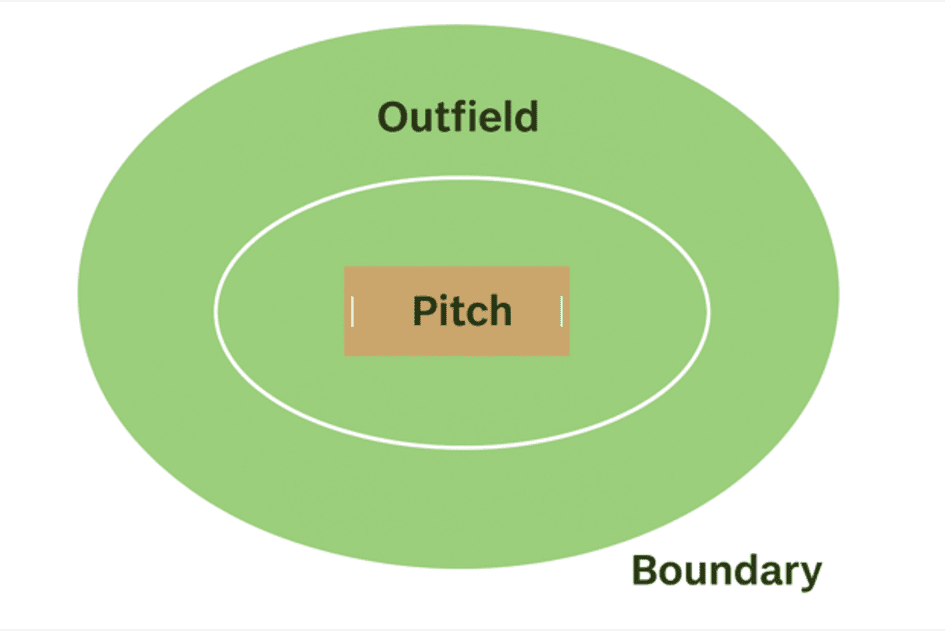 Outfield

Pitch

Boundary